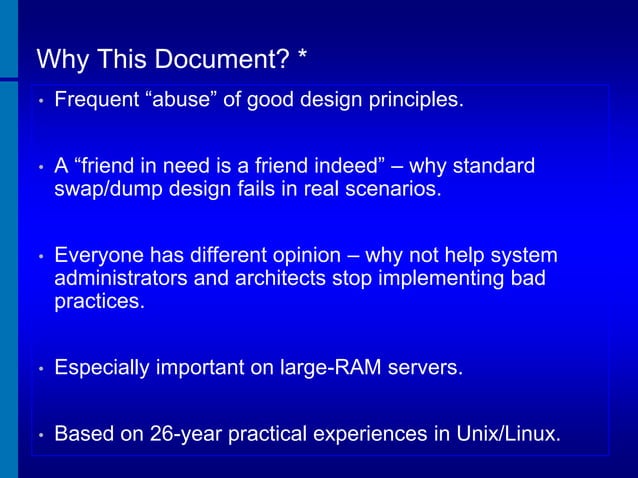 Why This Document? *

• Frequent “abuse” of good design principles.

• A “friend in need is a friend indeed” – why standard swap/dump design fails in real scenarios.

• Everyone has different opinion – why not help system administrators and architects stop implementing bad practices.

• Especially important on large-RAM servers.

• Based on 26-year practical experiences in Unix/Linux.